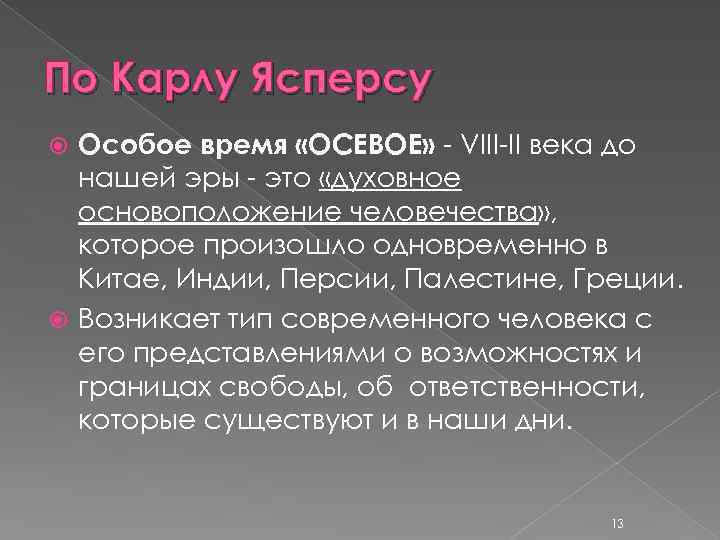 По Карлу Ясперсу

Особое время «ОСЕВОЕ» - VIII-II века до нашей эры - это «духовное основоположение человечества», которое произошло одновременно в Китае, Индии, Персии, Палестине, Греции.

Возникает тип современного человека с его представлениями о возможностях и границах свободы, об ответственности, которые существуют и в наши дни.

13